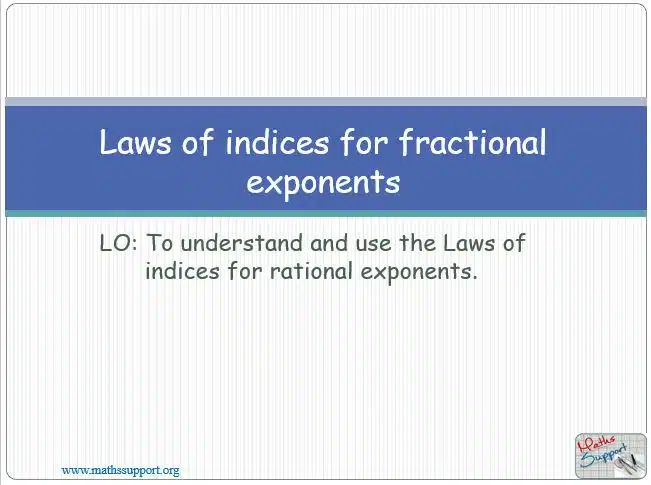 Laws of indices for fractional exponents

LO: To understand and use the Laws of indices for rational exponents.

www.mathssupport.org

Maths Support